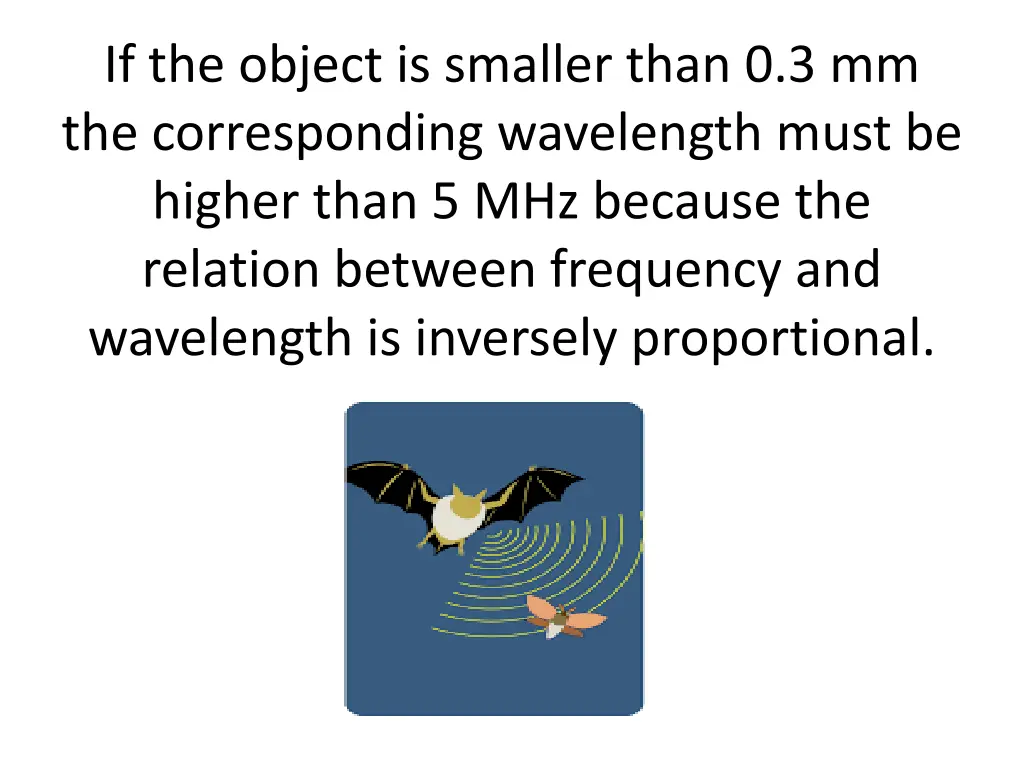 If the object is smaller than 0.3 mm the corresponding wavelength must be higher than 5 MHz because the relation between frequency and wavelength is inversely proportional.